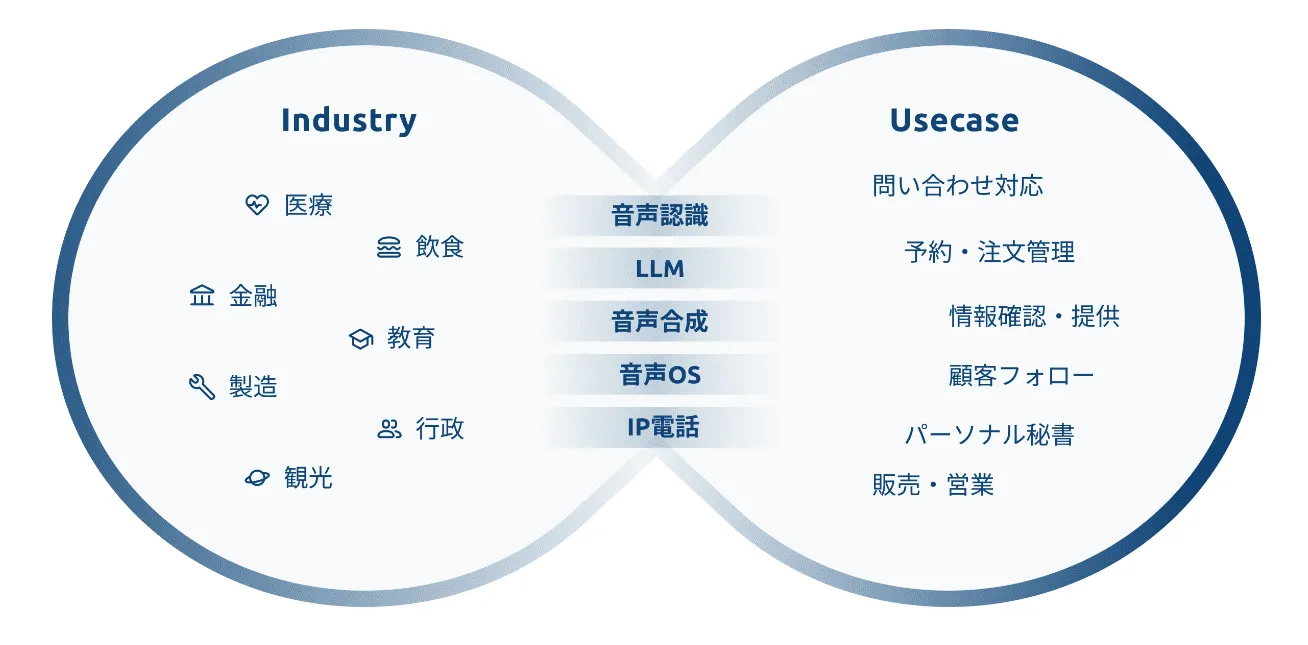 Industry

医療

飲食

金融

教育

製造

行政

観光

音声認識

LLM

音声合成

音声OS

IP電話

Usecase

問い合わせ対応

予約・注文管理

情報確認・提供

顧客フォロー

パーソナル秘書

販売・営業